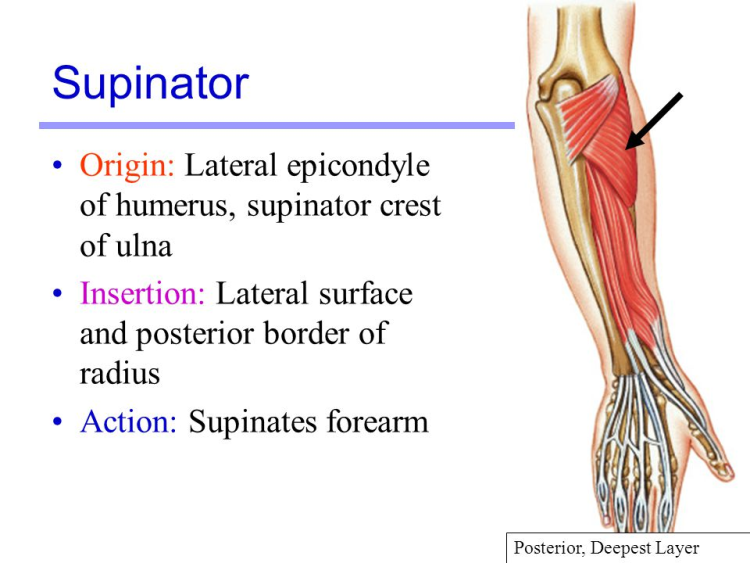 Supinator

• Origin: Lateral epicondyle of humerus, supinator crest of ulna

• Insertion: Lateral surface and posterior border of radius

• Action: Supinates forearm

Posterior, Deepest Layer